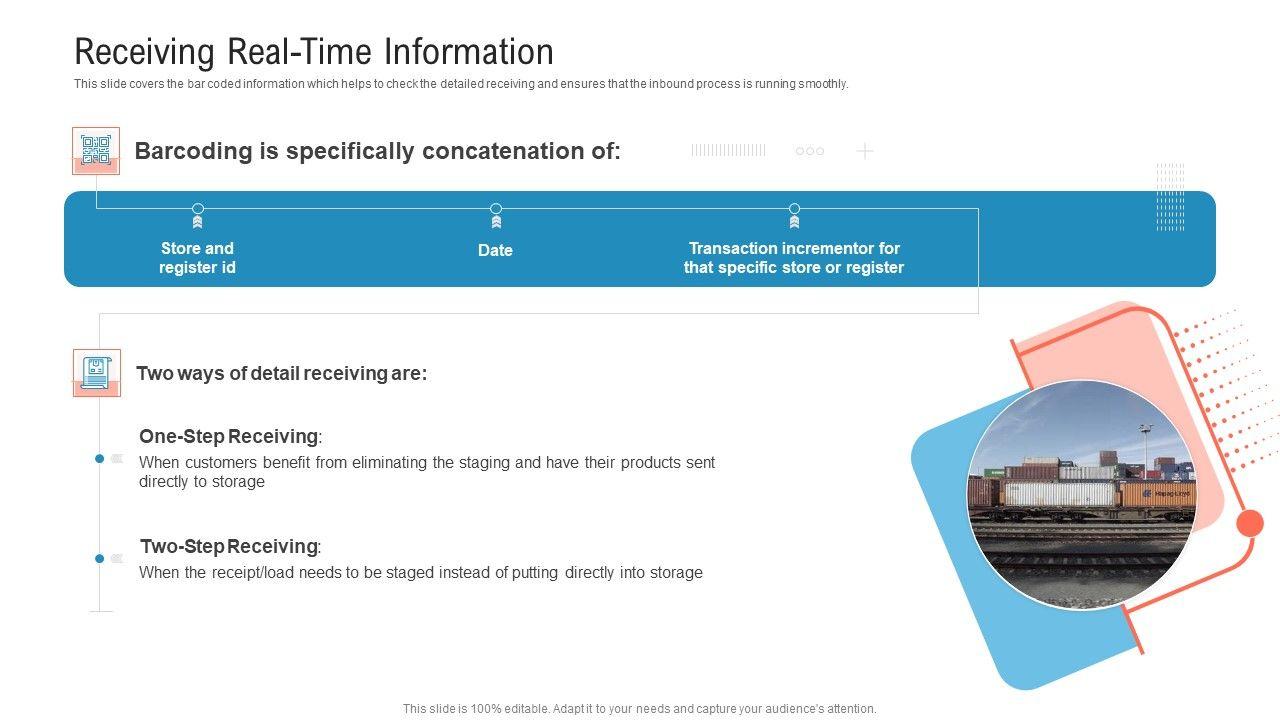 Receiving Real-Time Information

This slide covers the bar coded information which helps to check the detailed receiving and ensures that the inbound process is running smoothly.

Barcoding is specifically concatenation of:

Store and register id

Date

Transaction incrementor for that specific store or register

Two ways of detail receiving are:

One-Step Receiving:
When customers benefit from eliminating the staging and have their products sent directly to storage

Two-Step Receiving:
When the receipt/load needs to be staged instead of putting directly into storage

This slide is 100% editable. Adapt it to your needs and capture your audience's attention.